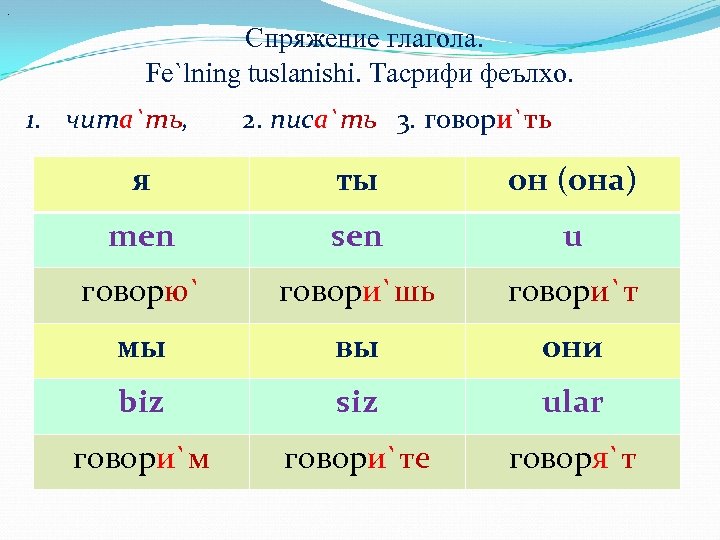 Спряжение глагола.
Fe`lning tuslanishi. Тасрифи феълхо.

1. чита`ть, 2. писа`ть 3. говори`ть

| я | ты | он (она) |
|---|---|---|
| men | sen | u |
| говорю` | говори`шь | говори`т |
| мы | вы | они |
| biz | siz | ular |
| говори`м | говори`те | говоря`т |